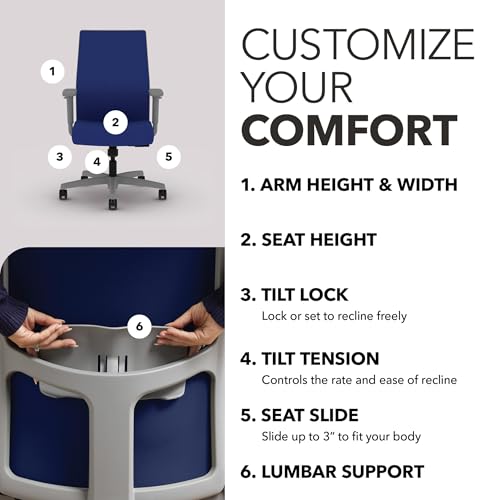 1

2

3

4

5

6

CUSTOMIZE YOUR COMFORT

1. ARM HEIGHT & WIDTH

2. SEAT HEIGHT

3. TILT LOCK
Lock or set to recline freely

4. TILT TENSION
Controls the rate and ease of recline

5. SEAT SLIDE
Slide up to 3" to fit your body

6. LUMBAR SUPPORT